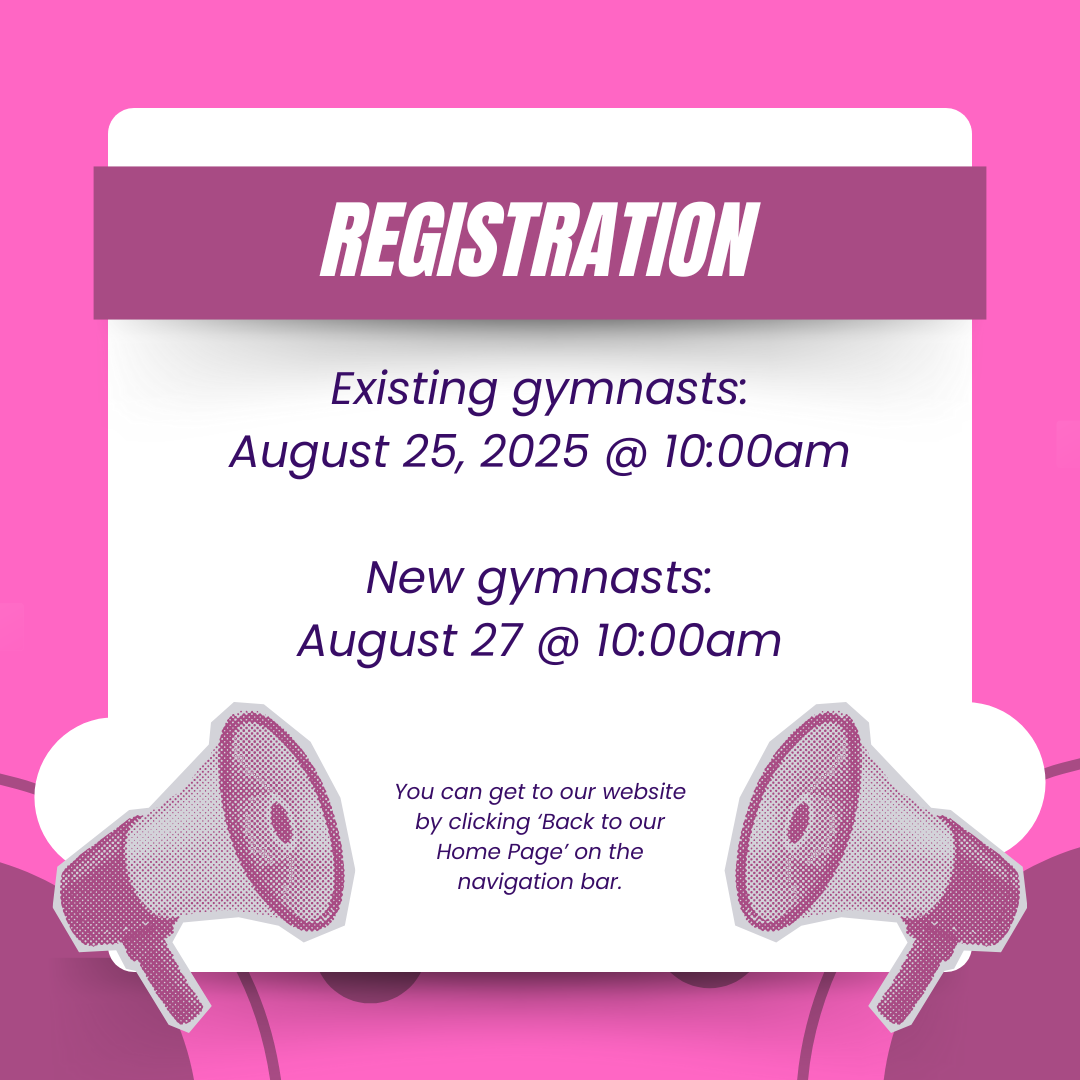 REGISTRATION

Existing gymnasts:
August 25, 2025 @ 10:00am

New gymnasts:
August 27 @ 10:00am

You can get to our website by clicking ‘Back to our Home Page’ on the navigation bar.